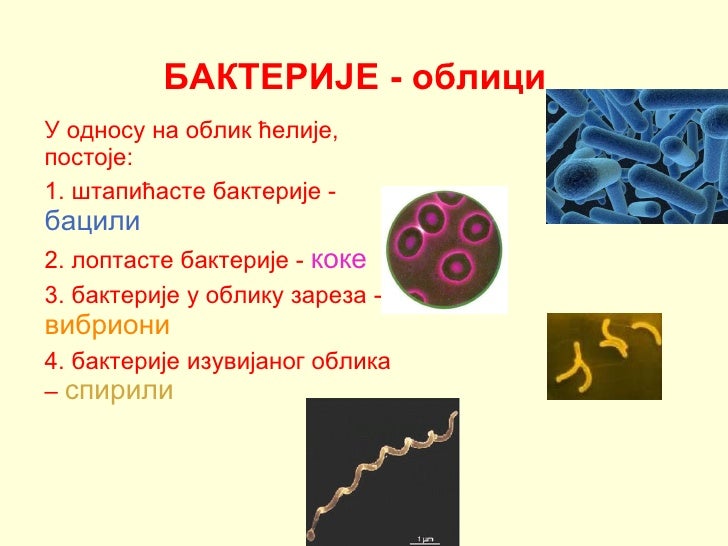 БАКТЕРИЈЕ - облици

У односу на облик ћелије, постоје:

1. штапићасте бактерије - бацили

2. лоптасте бактерије - коке

3. бактерије у облику зареза - вибриони

4. бактерије изувијаног облика – спирили

1 µm